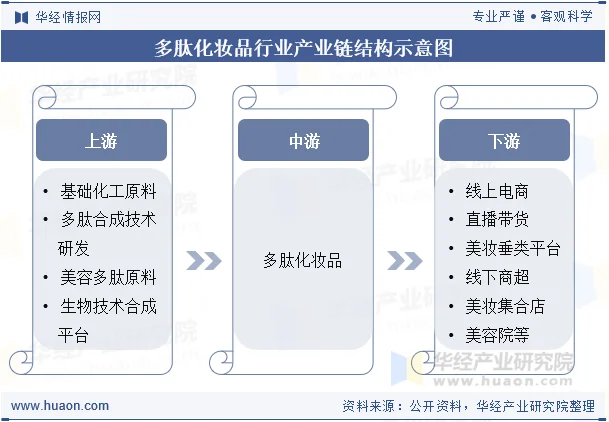 华经情报网

专业严谨 • 客观科学

多肽化妆品行业产业链结构示意图

上游

• 基础化工原料
• 多肽合成技术研发
• 美容多肽原料
• 生物技术合成平台

中游

多肽化妆品

下游

• 线上电商
• 直播带货
• 美妆垂类平台
• 线下商超
• 美妆集合店
• 美容院等

华经产业研究院
www.huaon.com

www.huaon.com

资料来源：公开资料，华经产业研究院整理